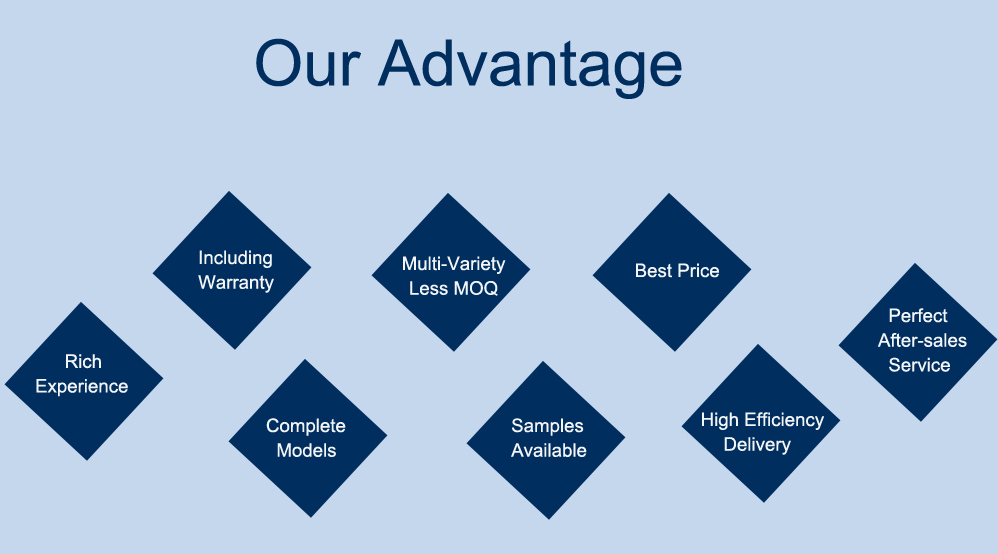 Our Advantage

Rich Experience

Including Warranty

Complete Models

Multi-Variety Less MOQ

Samples Available

Best Price

High Efficiency Delivery

Perfect After-sales Service